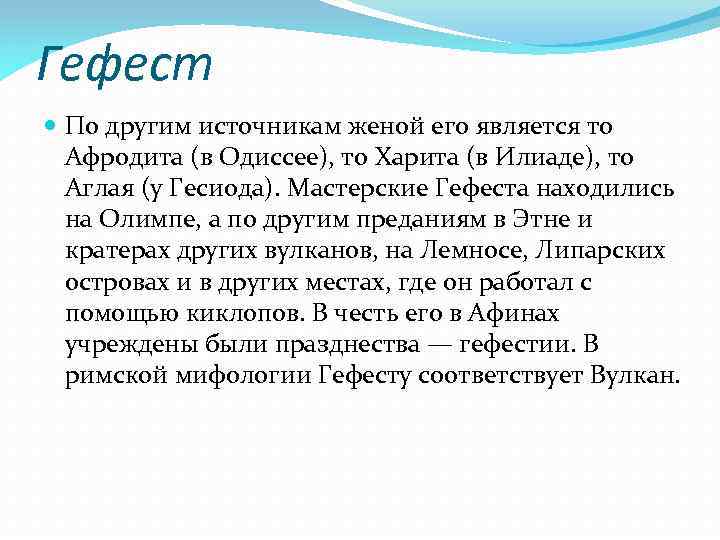 Гефест

По другим источникам женой его является то Афродита (в Одиссее), то Харита (в Илиаде), то Аглая (у Гесиода). Мастерские Гефеста находились на Олимпе, а по другим преданиям в Этне и кратерах других вулканов, на Лемносе, Липарских островах и в других местах, где он работал с помощью киклопов. В честь его в Афинах учреждены были празднества — гефестии. В римской мифологии Гефесту соответствует Вулкан.